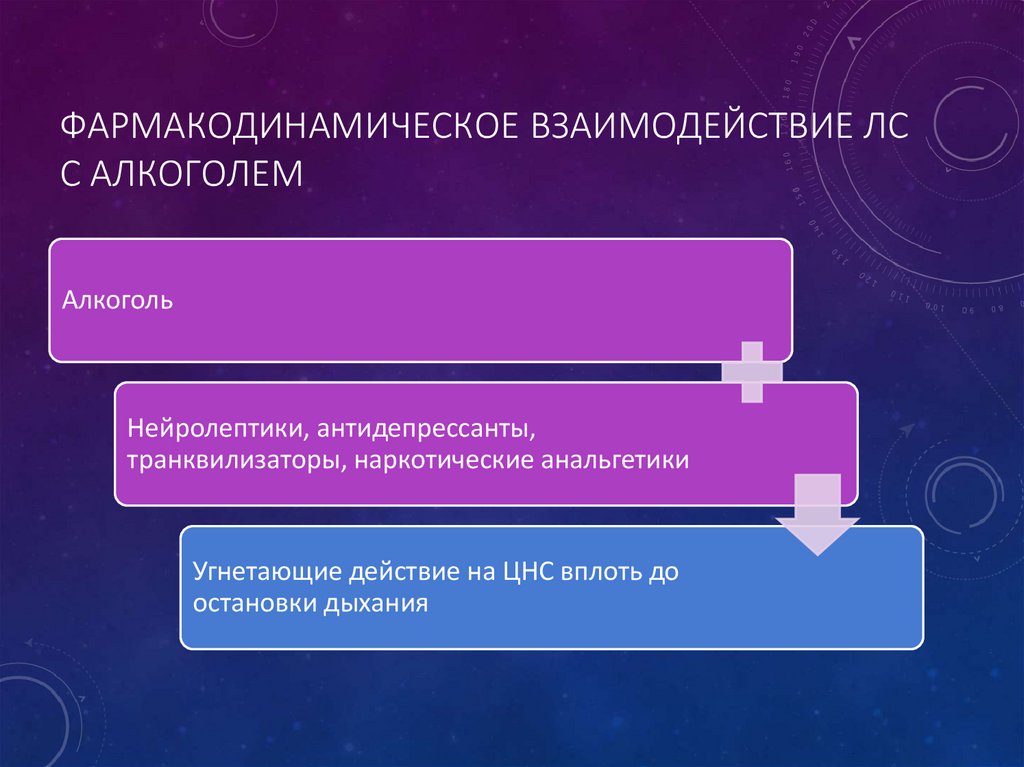 ФАРМАКОДИНАМИЧЕСКОЕ ВЗАИМОДЕЙСТВИЕ ЛС С АЛКОГОЛЕМ

Алкоголь

Нейролептики, антидепрессанты, транквилизаторы, наркотические анальгетики

Угнетающие действие на ЦНС вплоть до остановки дыхания